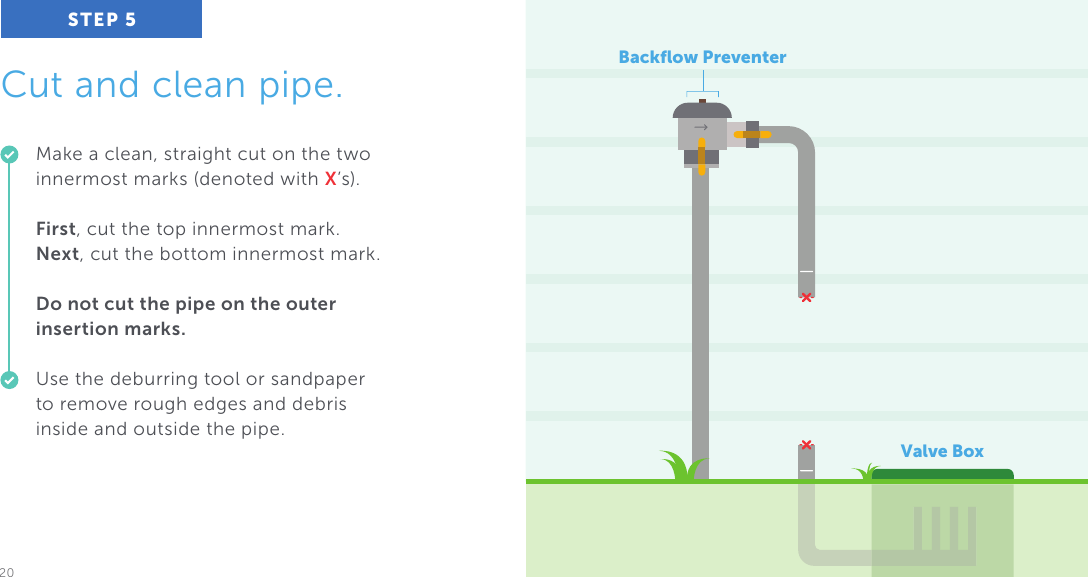 STEP 5

Cut and clean pipe.

Make a clean, straight cut on the two innermost marks (denoted with X's).

First, cut the top innermost mark.
Next, cut the bottom innermost mark.

Do not cut the pipe on the outer insertion marks.

Use the deburring tool or sandpaper to remove rough edges and debris inside and outside the pipe.

20

Backflow Preventer

Valve Box